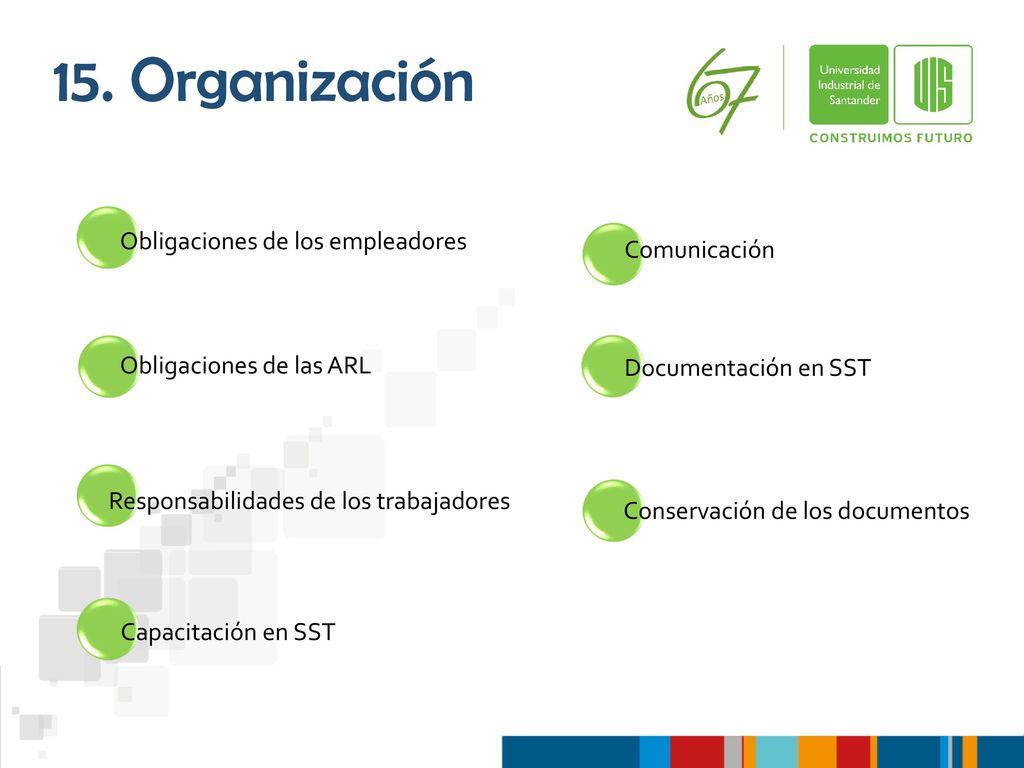 15. Organización

67 Años

Universidad Industrial de Santander

UIS

CONSTRUIMOS FUTURO

Obligaciones de los empleadores

Obligaciones de las ARL

Responsabilidades de los trabajadores

Capacitación en SST

Comunicación

Documentación en SST

Conservación de los documentos